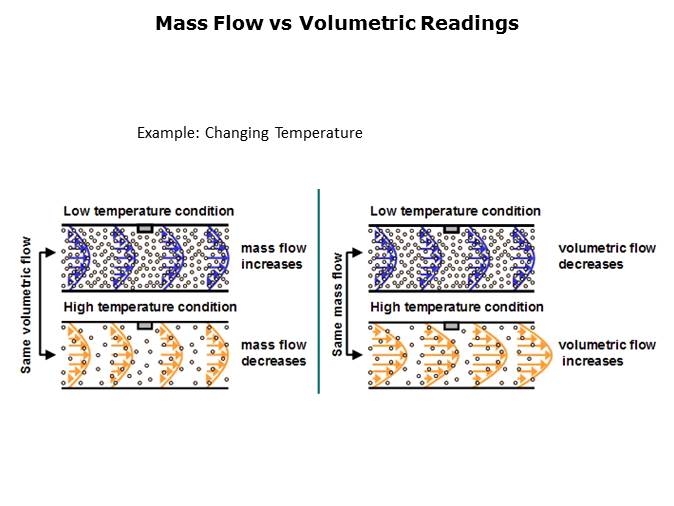 Mass Flow vs Volumetric Readings

Example: Changing Temperature

Same volumetric flow

Low temperature condition

mass flow increases

High temperature condition

mass flow decreases

Same mass flow

Low temperature condition

volumetric flow decreases

High temperature condition

volumetric flow increases